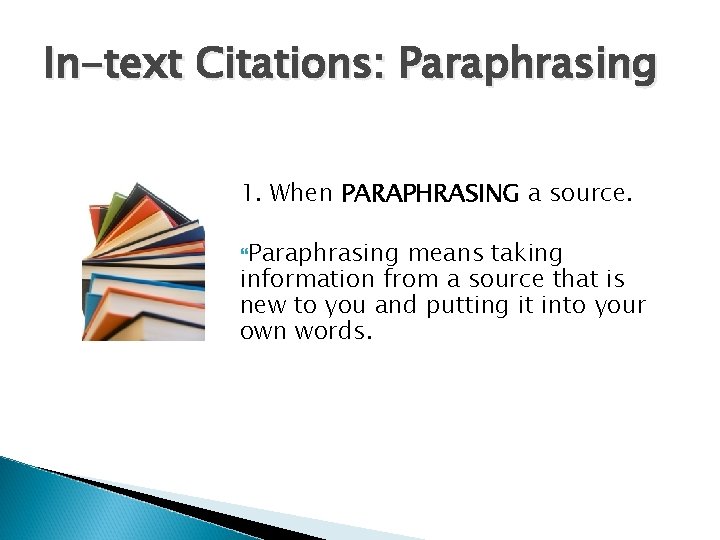 In-text Citations: Paraphrasing

1. When PARAPHRASING a source.

“Paraphrasing means taking information from a source that is new to you and putting it into your own words.